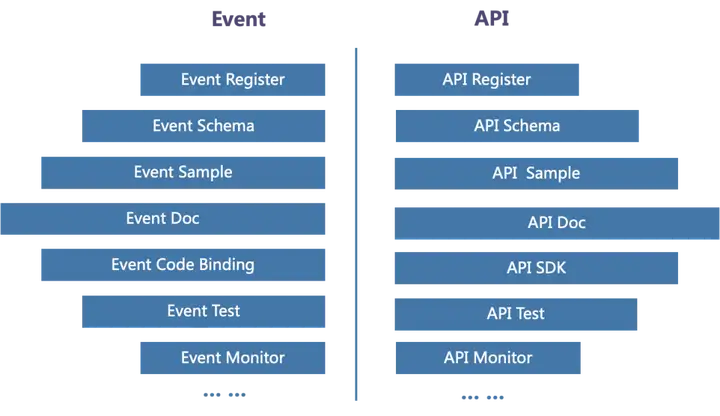 Event

Event Register

Event Schema

Event Sample

Event Doc

Event Code Binding

Event Test

Event Monitor

... ...

API

API Register

API Schema

API Sample

API Doc

API SDK

API Test

API Monitor

... ...